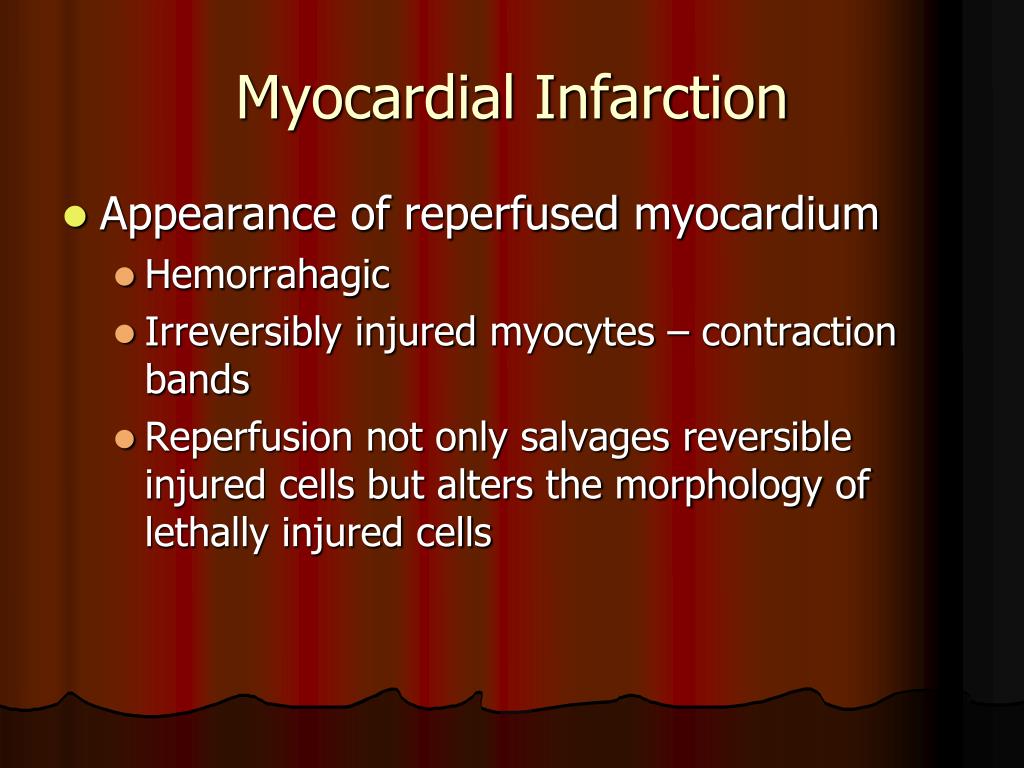 Myocardial Infarction

- Appearance of reperfused myocardium
  - Hemorrahagic
  - Irreversibly injured myocytes – contraction bands
  - Reperfusion not only salvages reversible injured cells but alters the morphology of lethally injured cells